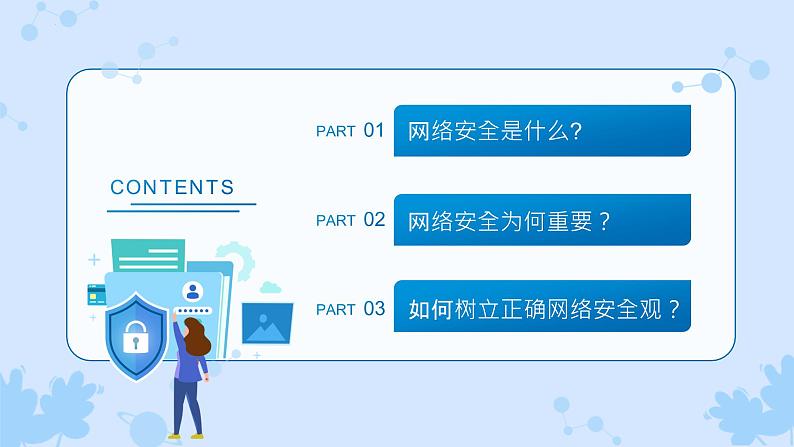 CONTENTS

PART 01 网络安全是什么?

PART 02 网络安全为何重要？

PART 03 如何树立正确网络安全观？